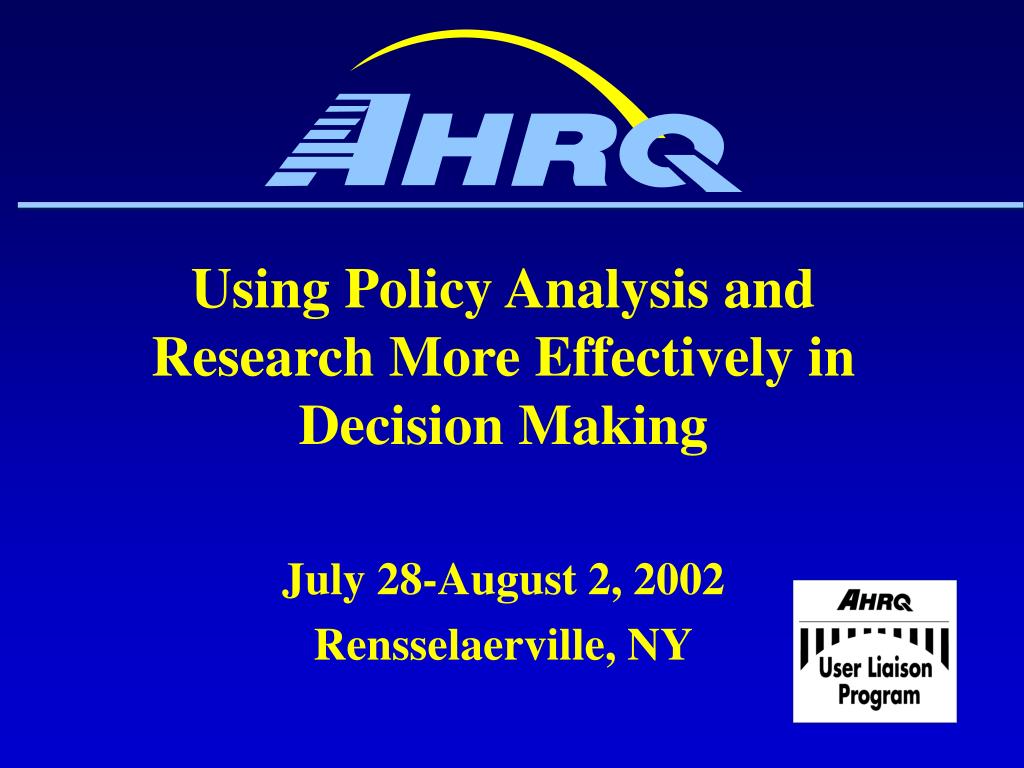 AHRQ

Using Policy Analysis and Research More Effectively in Decision Making

July 28-August 2, 2002
Rensselaerville, NY

AHRQ
User Liaison Program